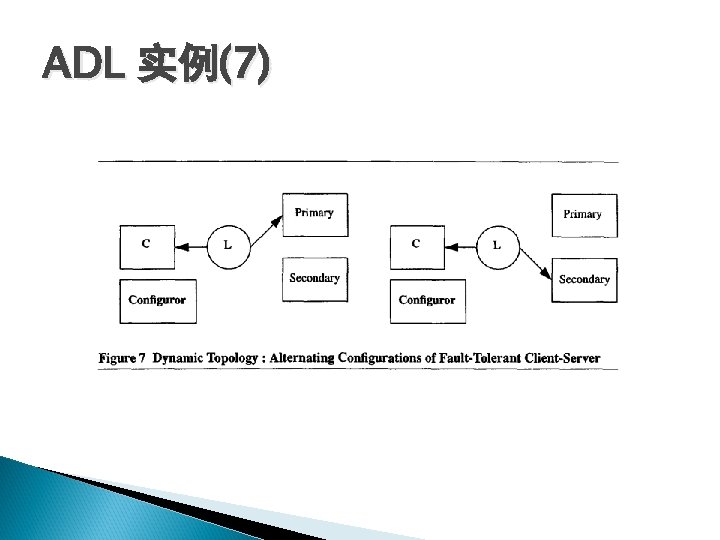 ADL 实例(7)

Primary

C

L

Secondary

Configuror

Primary

C

L

Secondary

Configuror

Figure 7 Dynamic Topology : Alternating Configurations of Fault-Tolerant Client-Server